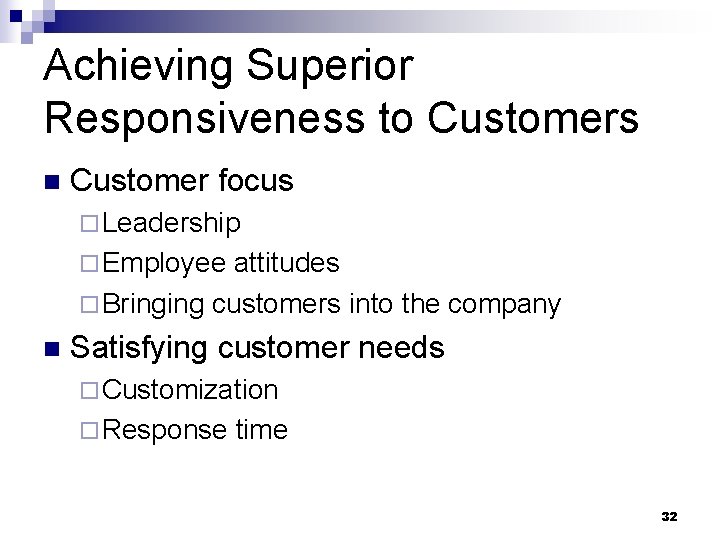 Achieving Superior Responsiveness to Customers

Customer focus

Leadership

Employee attitudes

Bringing customers into the company

Satisfying customer needs

Customization

Response time

32